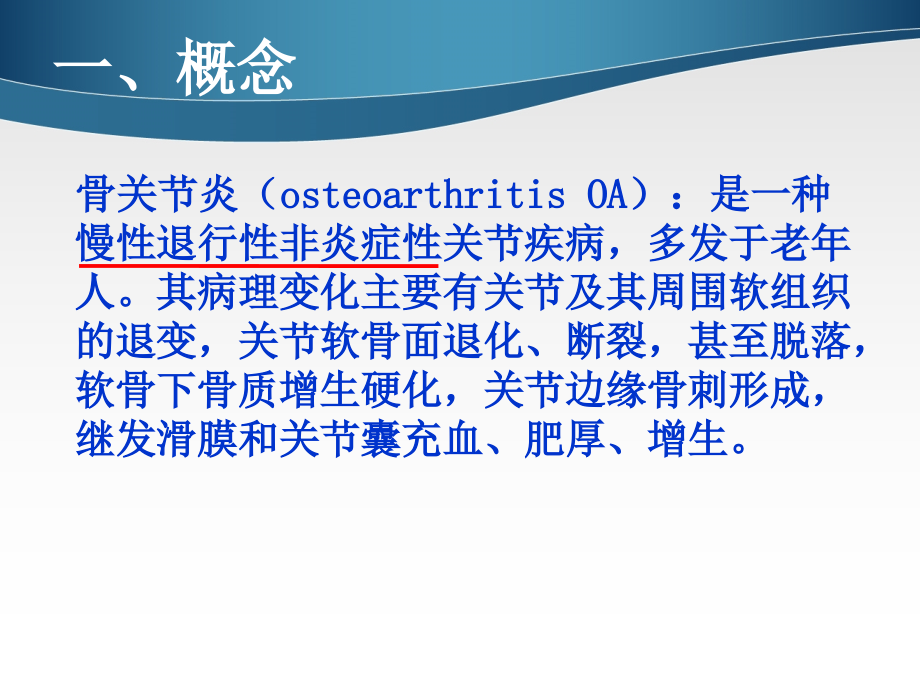 一、概念

骨关节炎（osteoarthritis OA）：是一种慢性退行性非炎症性关节疾病，多发于老年人。其病理变化主要有关节及其周围软组织的退变，关节软骨面退化、断裂，甚至脱落，软骨下骨质增生硬化，关节边缘骨刺形成，继发滑膜和关节囊充血、肥厚、增生。